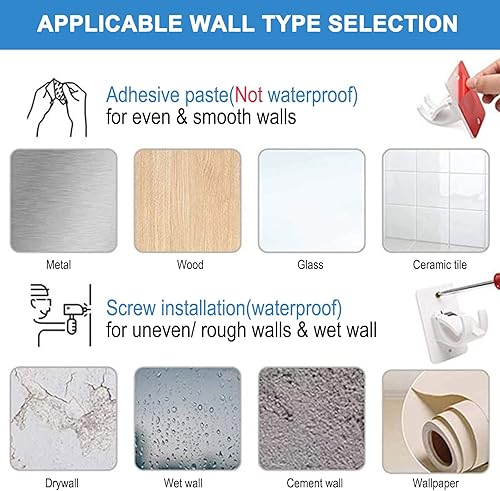 APPLICABLE WALL TYPE SELECTION

Adhesive paste(Not waterproof)
for even & smooth walls

Metal

Wood

Glass

Ceramic tile

Screw installation(waterproof)
for uneven/ rough walls & wet wall

Drywall

Wet wall

Cement wall

Wallpaper